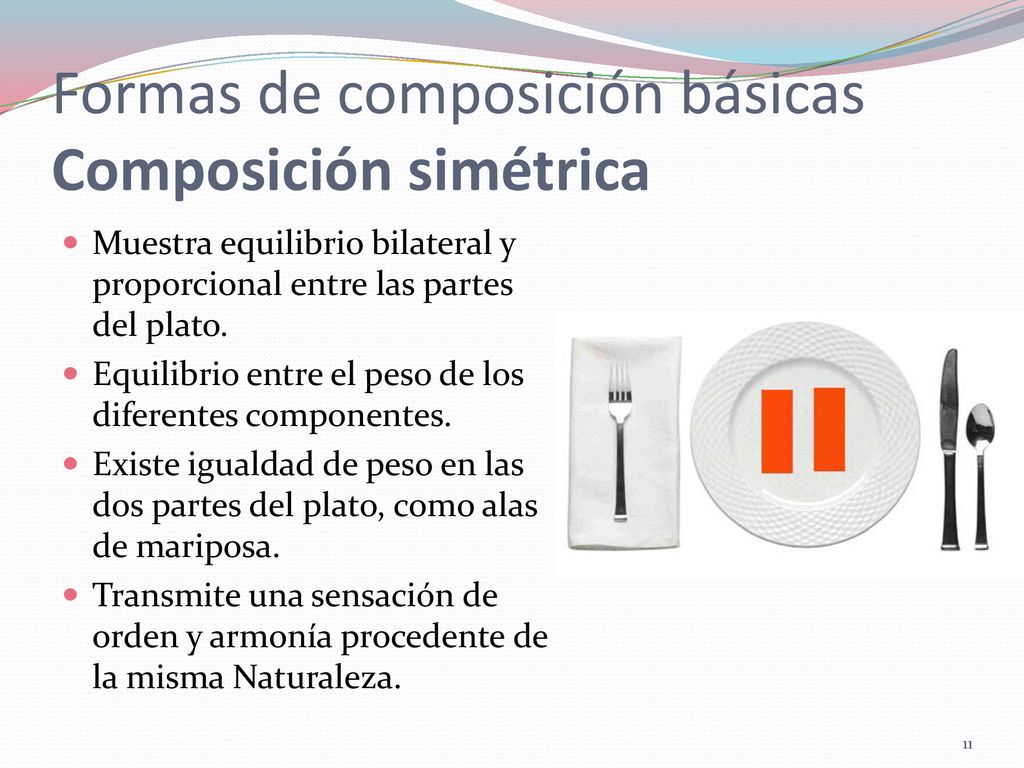 Formas de composición básicas
Composición simétrica

Muestra equilibrio bilateral y proporcional entre las partes del plato.

Equilibrio entre el peso de los diferentes componentes.

Existe igualdad de peso en las dos partes del plato, como alas de mariposa.

Transmite una sensación de orden y armonía procedente de la misma Naturaleza.

11